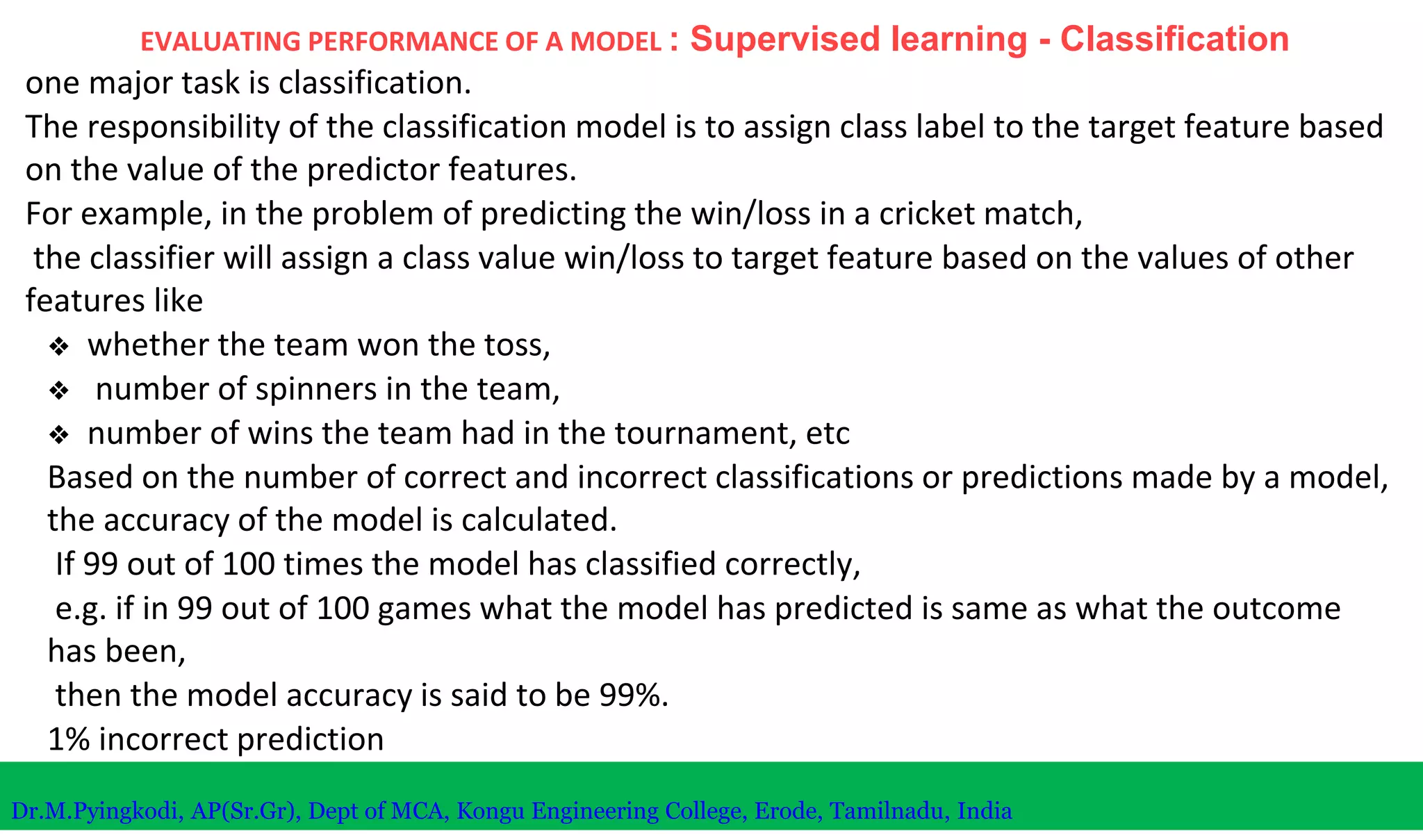 EVALUATING PERFORMANCE OF A MODEL : Supervised learning - Classification

one major task is classification.

The responsibility of the classification model is to assign class label to the target feature based on the value of the predictor features.

For example, in the problem of predicting the win/loss in a cricket match,

the classifier will assign a class value win/loss to target feature based on the values of other features like

❖ whether the team won the toss,

❖ number of spinners in the team,

❖ number of wins the team had in the tournament, etc

Based on the number of correct and incorrect classifications or predictions made by a model, the accuracy of the model is calculated.

If 99 out of 100 times the model has classified correctly,

e.g. if in 99 out of 100 games what the model has predicted is same as what the outcome has been,

then the model accuracy is said to be 99%.

1% incorrect prediction

Dr.M.Pyingkodi, AP(Sr.Gr), Dept of MCA, Kongu Engineering College, Erode, Tamilnadu, India